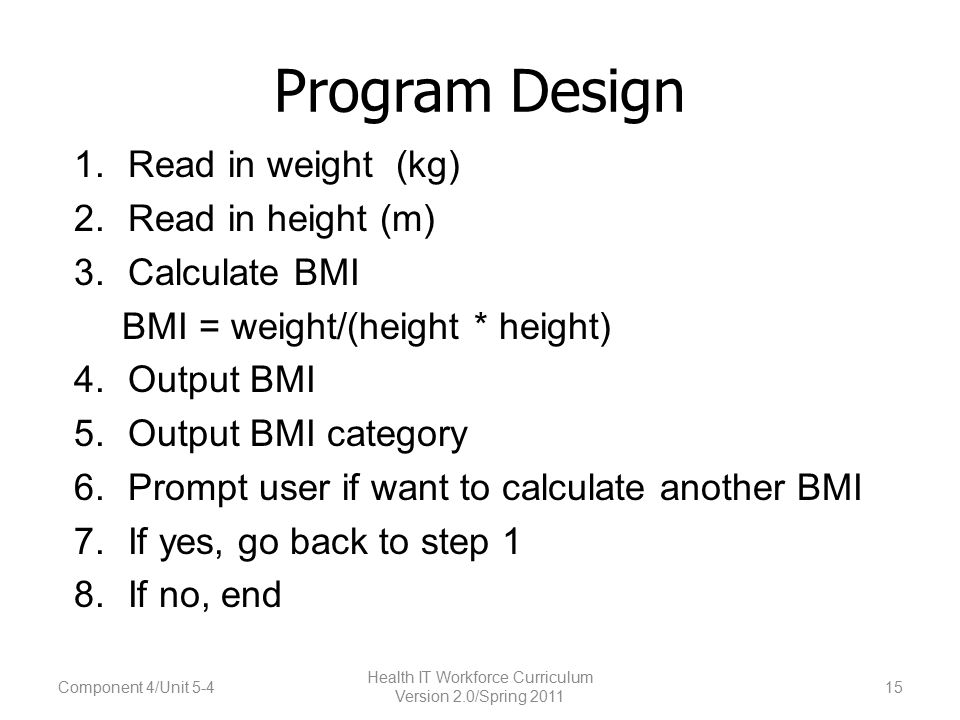 Program Design

1. Read in weight (kg)
2. Read in height (m)
3. Calculate BMI
BMI = weight/(height * height)
4. Output BMI
5. Output BMI category
6. Prompt user if want to calculate another BMI
7. If yes, go back to step 1
8. If no, end

Component 4/Unit 5-4

Health IT Workforce Curriculum
Version 2.0/Spring 2011

15